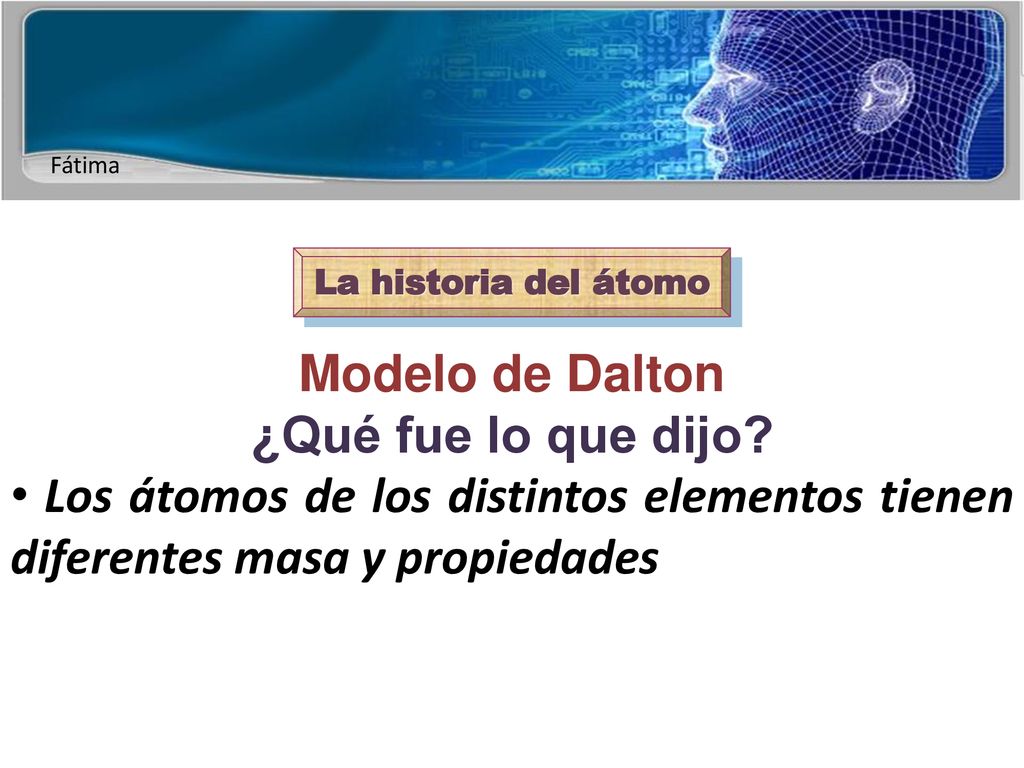 Fátima

La historia del átomo

Modelo de Dalton
¿Qué fue lo que dijo?

• Los átomos de los distintos elementos tienen diferentes masa y propiedades